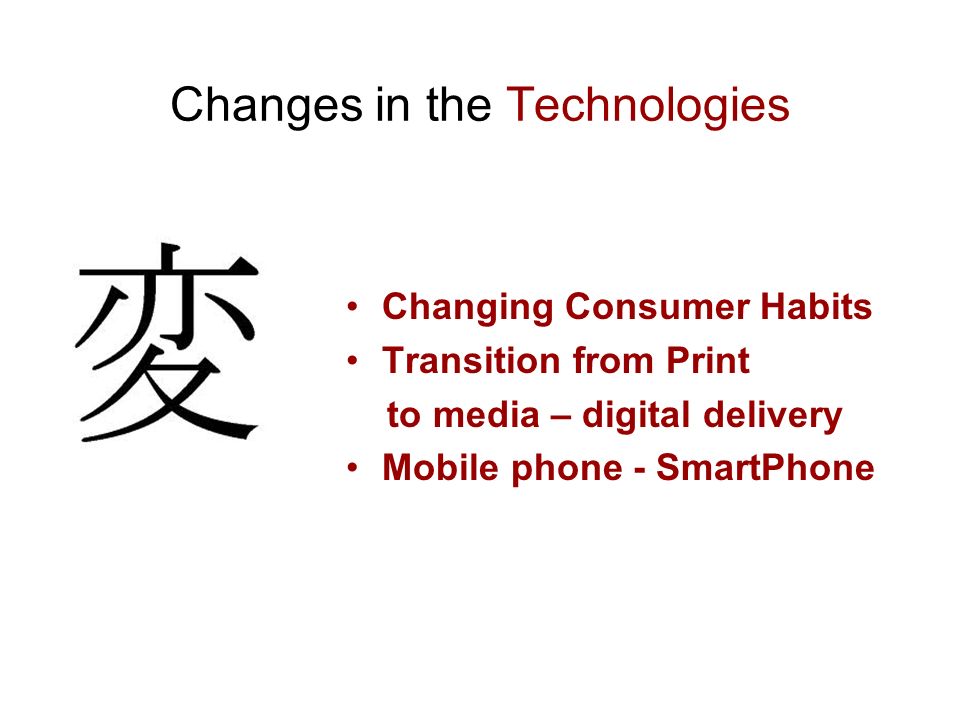 Changes in the Technologies

変

• Changing Consumer Habits
• Transition from Print to media – digital delivery
• Mobile phone - SmartPhone